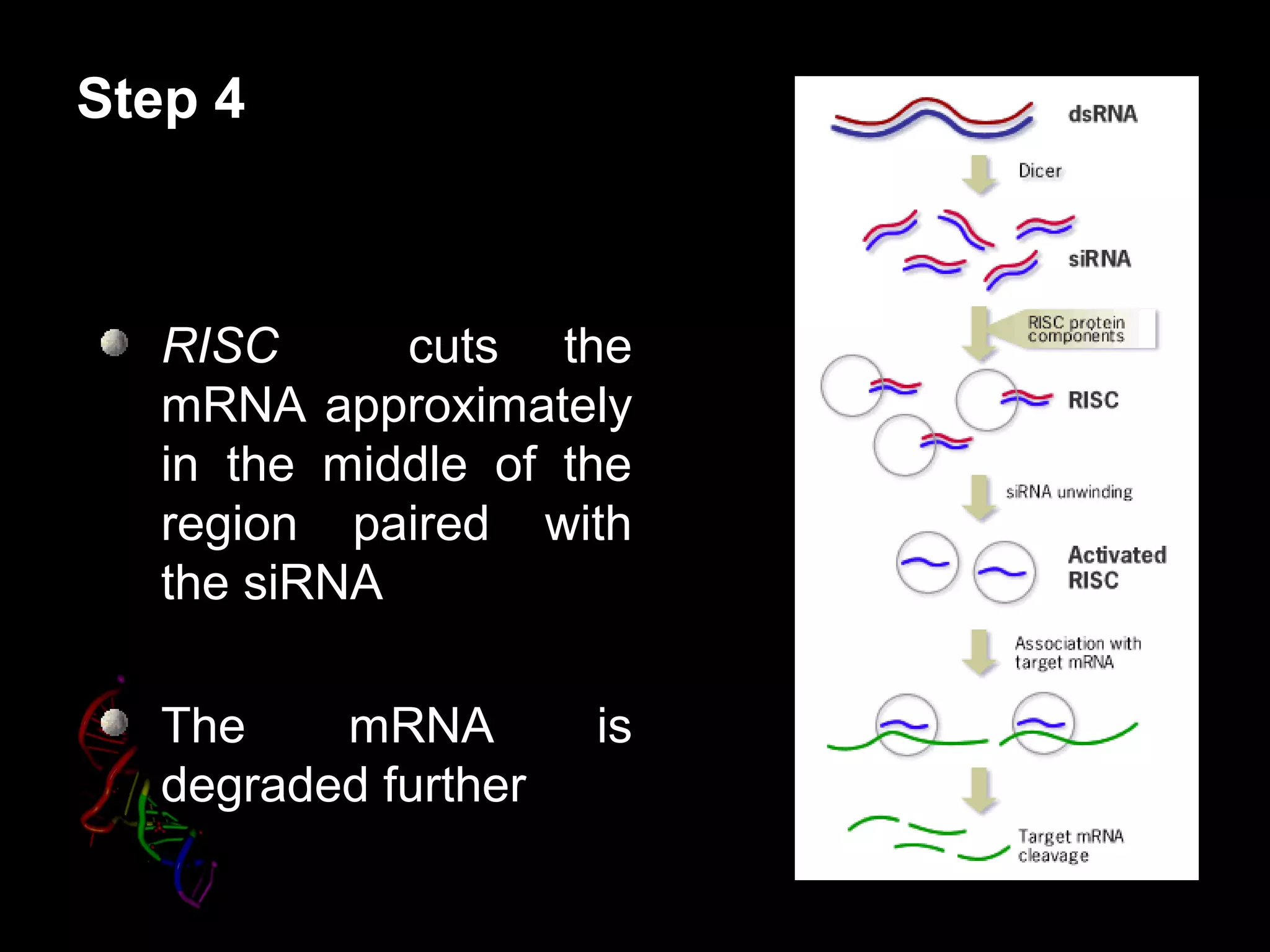 Step 4

RISC cuts the mRNA approximately in the middle of the region paired with the siRNA

The mRNA is degraded further

dsRNA

Dicer

siRNA

RISC protein components

RISC

siRNA unwinding

Activated RISC

Association with target mRNA

Target mRNA cleavage